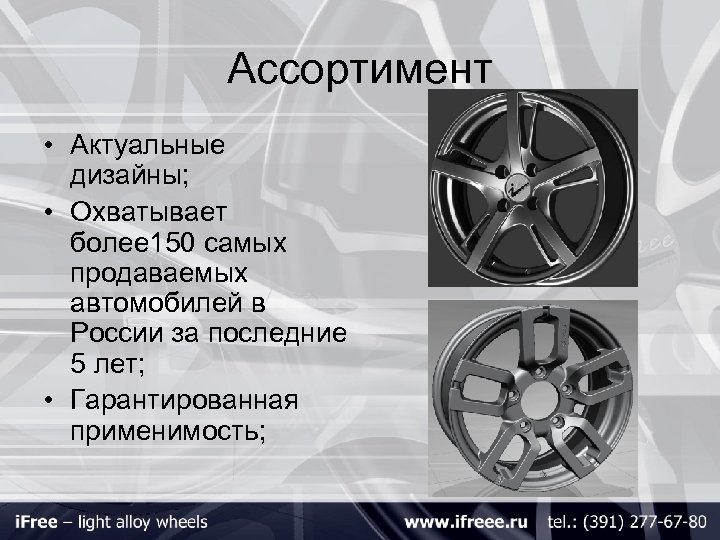 Ассортимент

• Актуальные дизайны;
• Охватывает более150 самых продаваемых автомобилей в России за последние 5 лет;
• Гарантированная применимость;

iFree – light alloy wheels www.ifreee.ru tel.: (391) 277-67-80